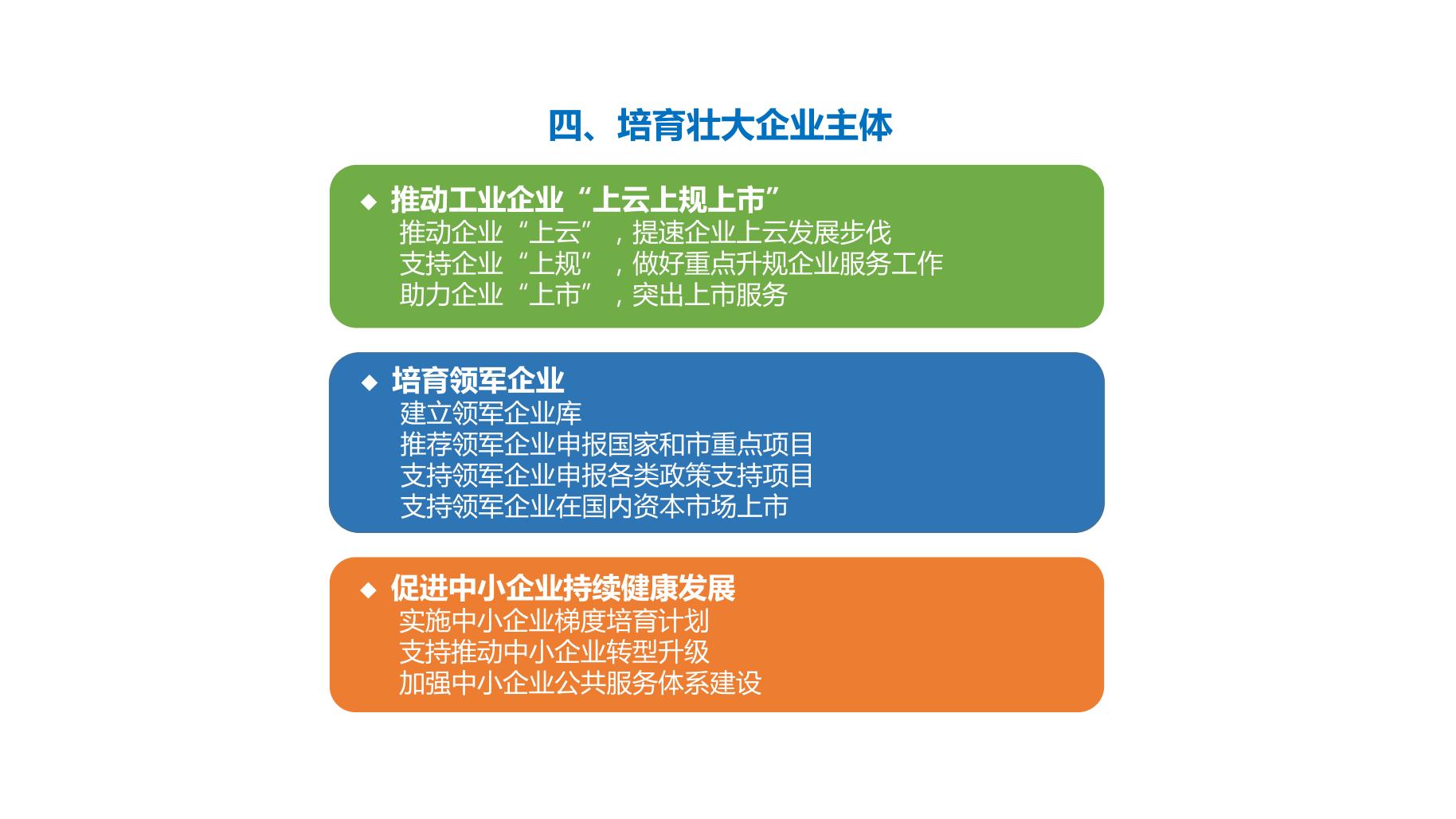 四、培育壮大企业主体

◆ 推动工业企业“上云上规上市”
推动企业“上云”，提速企业上云发展步伐
支持企业“上规”，做好重点升规企业服务工作
助力企业“上市”，突出上市服务

◆ 培育领军企业
建立领军企业库
推荐领军企业申报国家和市重点项目
支持领军企业申报各类政策支持项目
支持领军企业在国内资本市场上市

◆ 促进中小企业持续健康发展
实施中小企业梯度培育计划
支持推动中小企业转型升级
加强中小企业公共服务体系建设